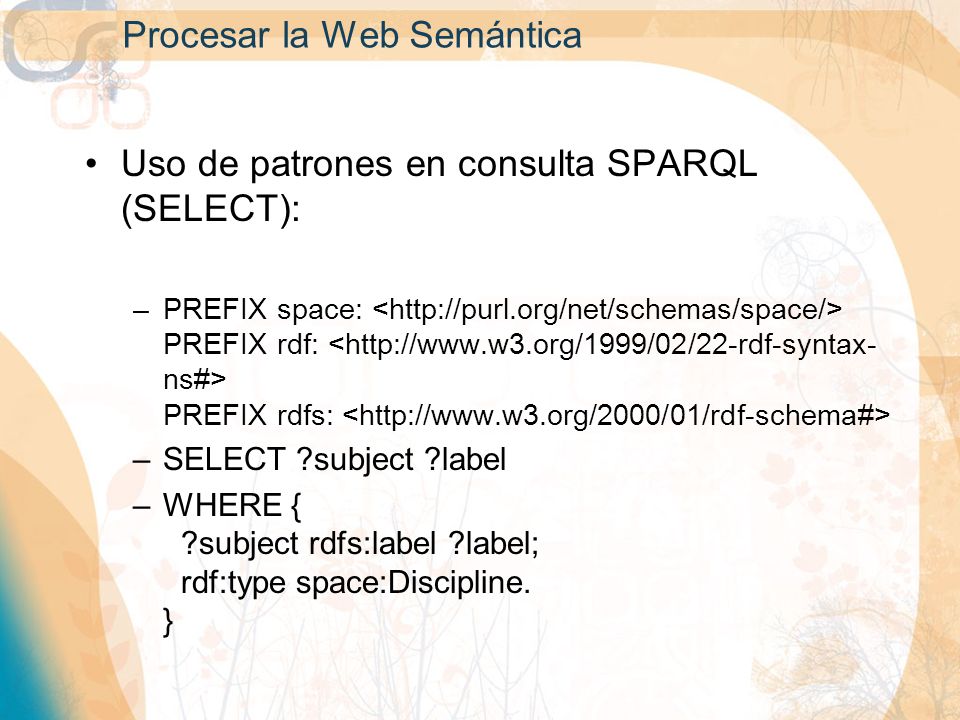 Procesar la Web Semántica

• Uso de patrones en consulta SPARQL (SELECT):

– PREFIX space: <http://purl.org/net/schemas/space/>
PREFIX rdf: <http://www.w3.org/1999/02/22-rdf-syntax-ns#>
PREFIX rdfs: <http://www.w3.org/2000/01/rdf-schema#>

– SELECT ?subject ?label

– WHERE {
?subject rdfs:label ?label;
rdf:type space:Discipline.
}